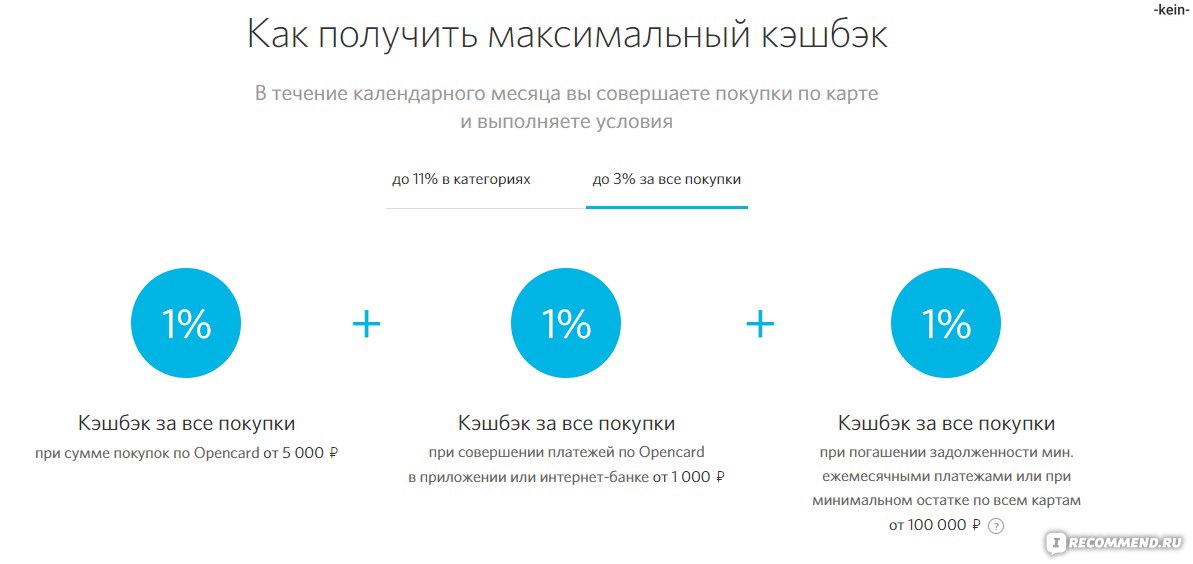 -kein-

Как получить максимальный кэшбэк

В течение календарного месяца вы совершаете покупки по карте и выполняете условия

до 11% в категориях

до 3% за все покупки

1%

+

1%

+

1%

Кэшбэк за все покупки
при сумме покупок по Opencard от 5 000 ₽

Кэшбэк за все покупки
при совершении платежей по Opencard в приложении или интернет-банке от 1 000 ₽

Кэшбэк за все покупки
при погашении задолженности мин. ежемесячными платежами или при минимальном остатке по всем картам от 100 000 ₽ ?

IRECOMMEND.RU